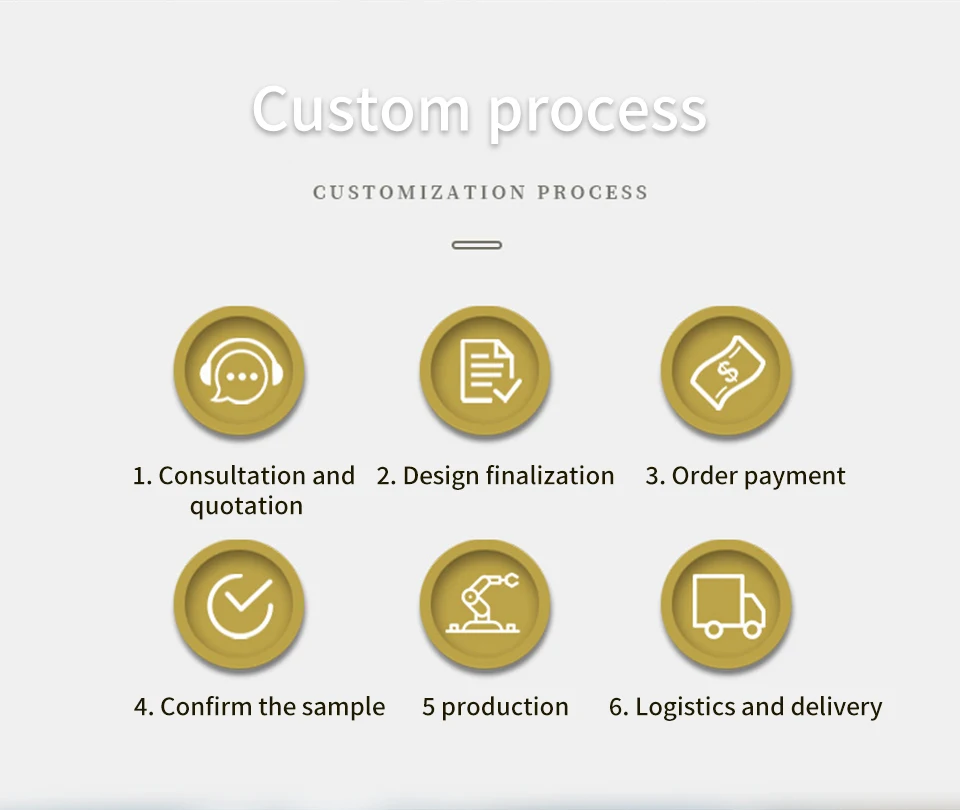 Custom process

CUSTOMIZATION PROCESS

1. Consultation and quotation

2. Design finalization

3. Order payment

4. Confirm the sample

5 production

6. Logistics and delivery